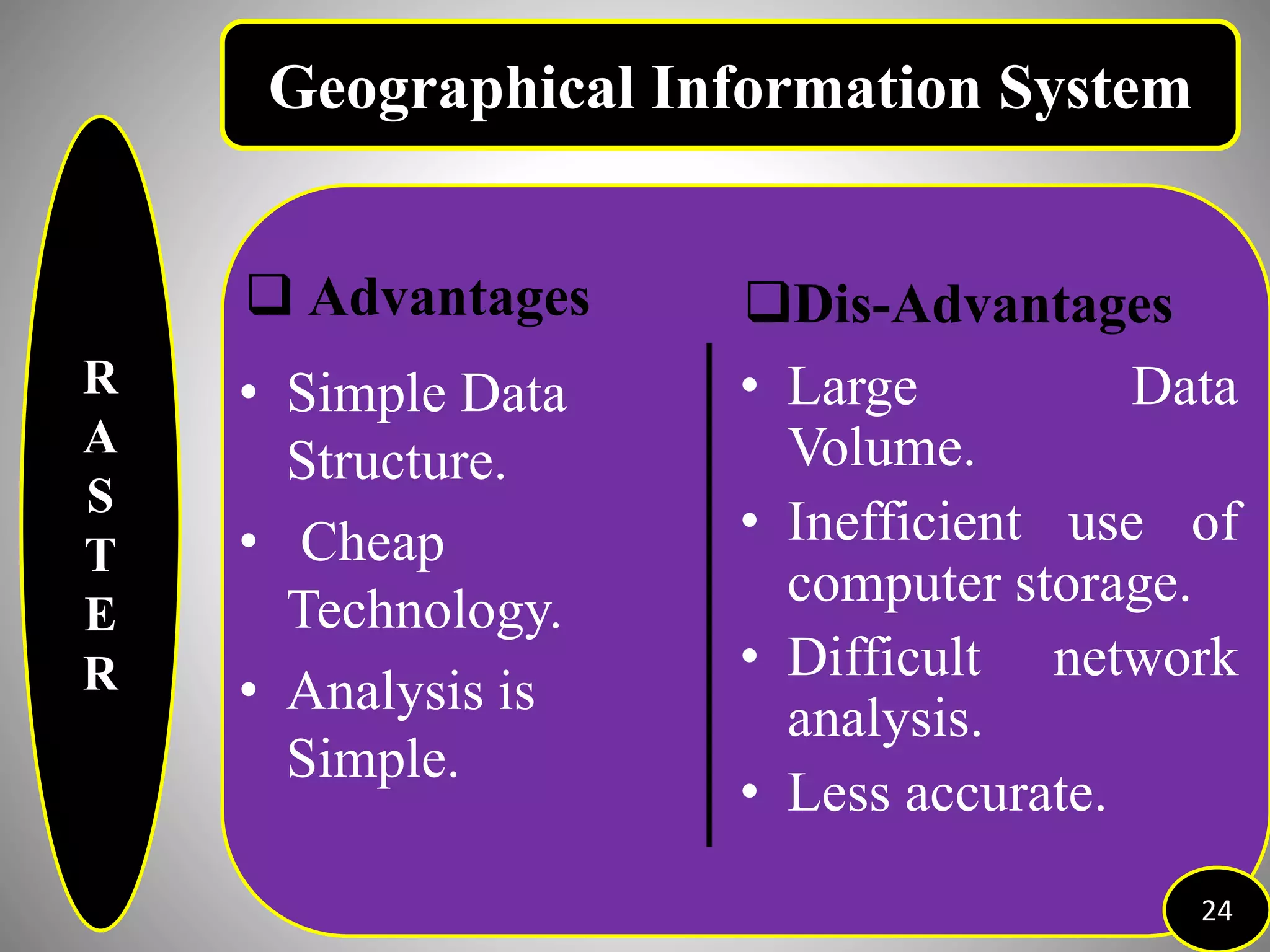 Geographical Information System

R
A
S
T
E
R

❑ Advantages

• Simple Data Structure.
• Cheap Technology.
• Analysis is Simple.

❑Dis-Advantages

• Large Data Volume.
• Inefficient use of computer storage.
• Difficult network analysis.
• Less accurate.

24